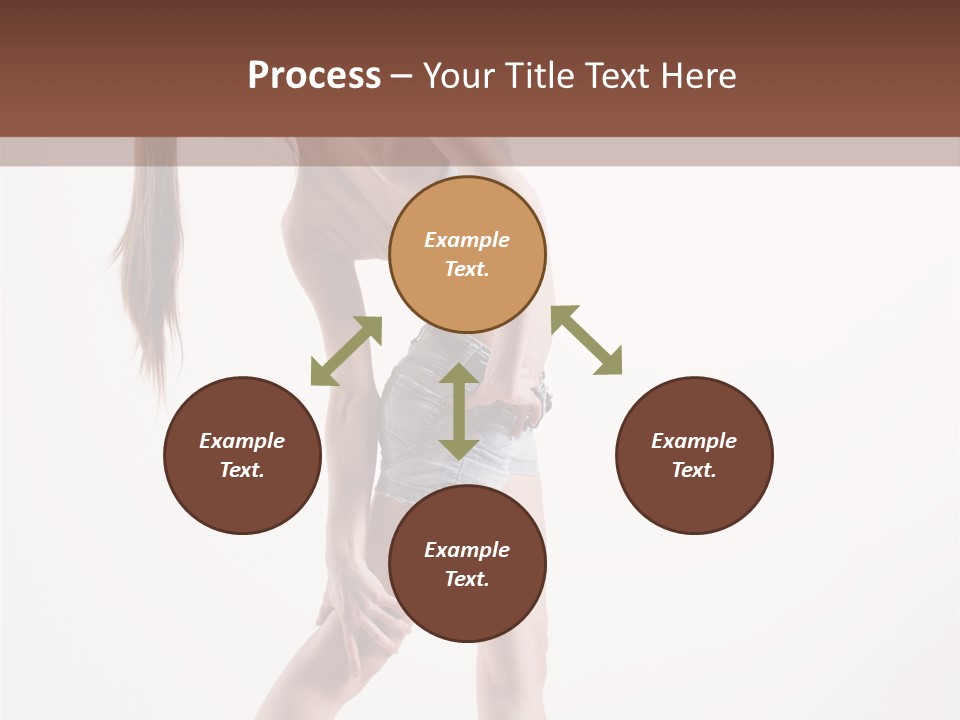 Process – Your Title Text Here

Example Text.

Example Text.

Example Text.

Example Text.